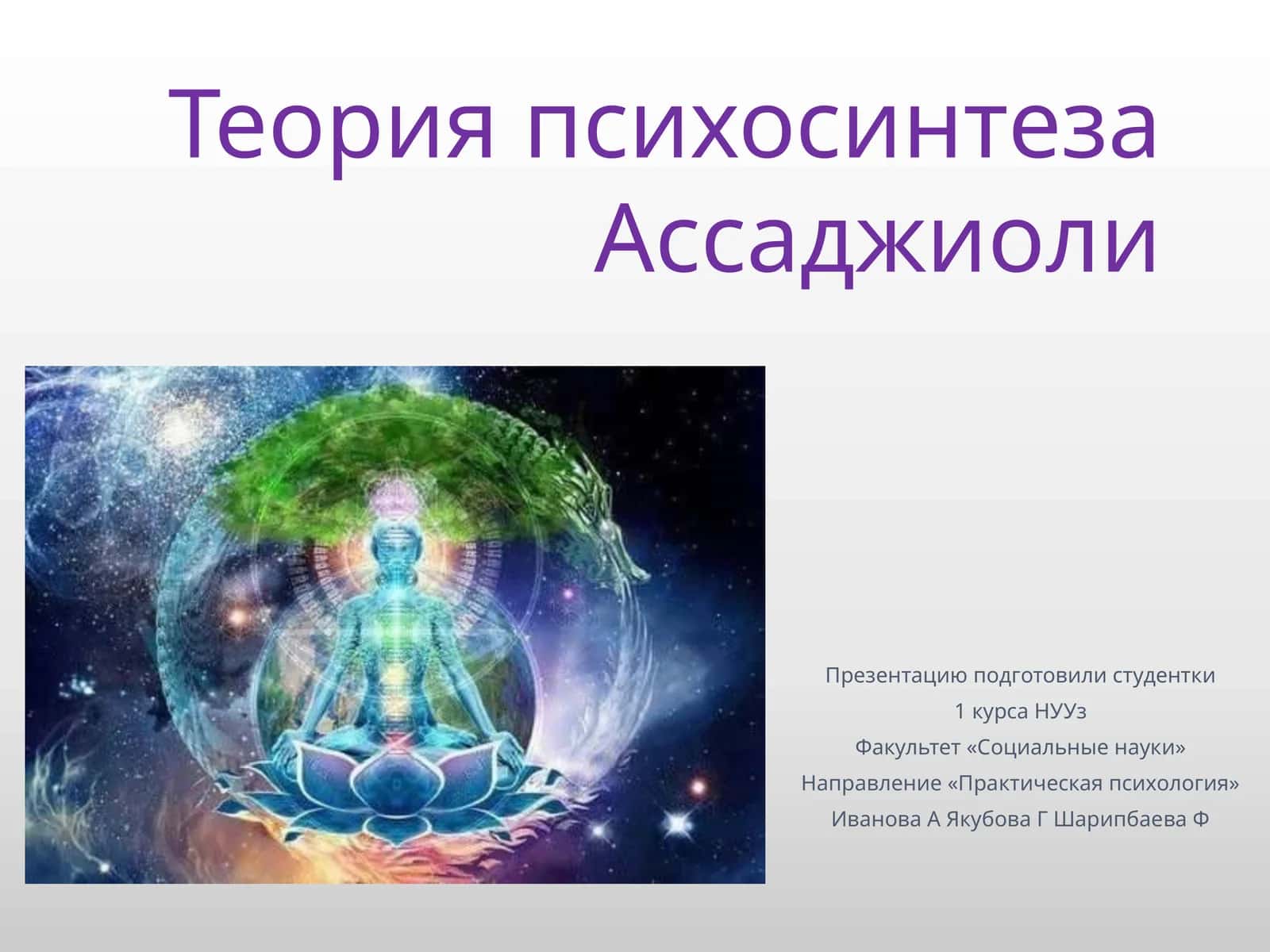 Теория психосинтеза Ассаджиоли

Презентацию подготовили студентки
1 курса НУУз
Факультет «Социальные науки»
Направление «Практическая психология»
Иванова А Якубова Г Шарипбаева Ф